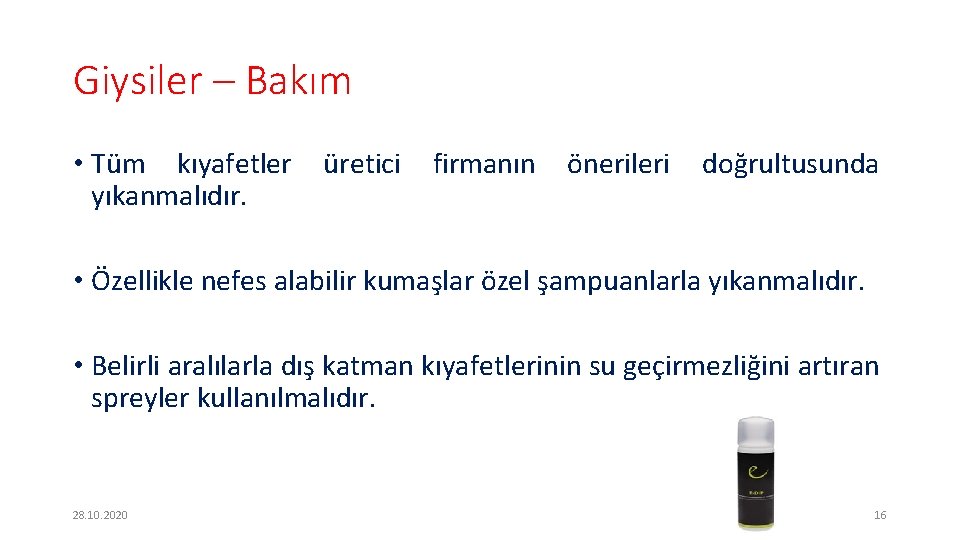 Giysiler – Bakım

• Tüm kıyafetler üretici firmanın önerileri doğrultusunda yıkanmalıdır.

• Özellikle nefes alabilir kumaşlar özel şampuanlarla yıkanmalıdır.

• Belirli aralılarla dış katman kıyafetlerinin su geçirmezliğini artıran spreyler kullanılmalıdır.

28.10.2020

16